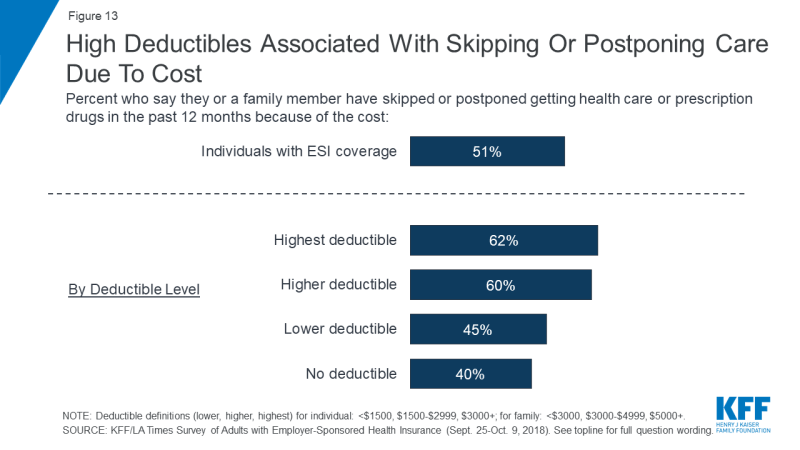 Figure 13

High Deductibles Associated With Skipping Or Postponing Care Due To Cost

Percent who say they or a family member have skipped or postponed getting health care or prescription drugs in the past 12 months because of the cost:

Individuals with ESI coverage 51%

By Deductible Level

Highest deductible 62%

Higher deductible 60%

Lower deductible 45%

No deductible 40%

NOTE: Deductible definitions (lower, higher, highest) for individual: <\$1500, \$1500-\$2999, \$3000+; for family: <\$3000, \$3000-\$4999, \$5000+.
SOURCE: KFF/LA Times Survey of Adults with Employer-Sponsored Health Insurance (Sept. 25-Oct. 9, 2018). See topline for full question wording.

KFF
HENRY J KAISER
FAMILY FOUNDATION